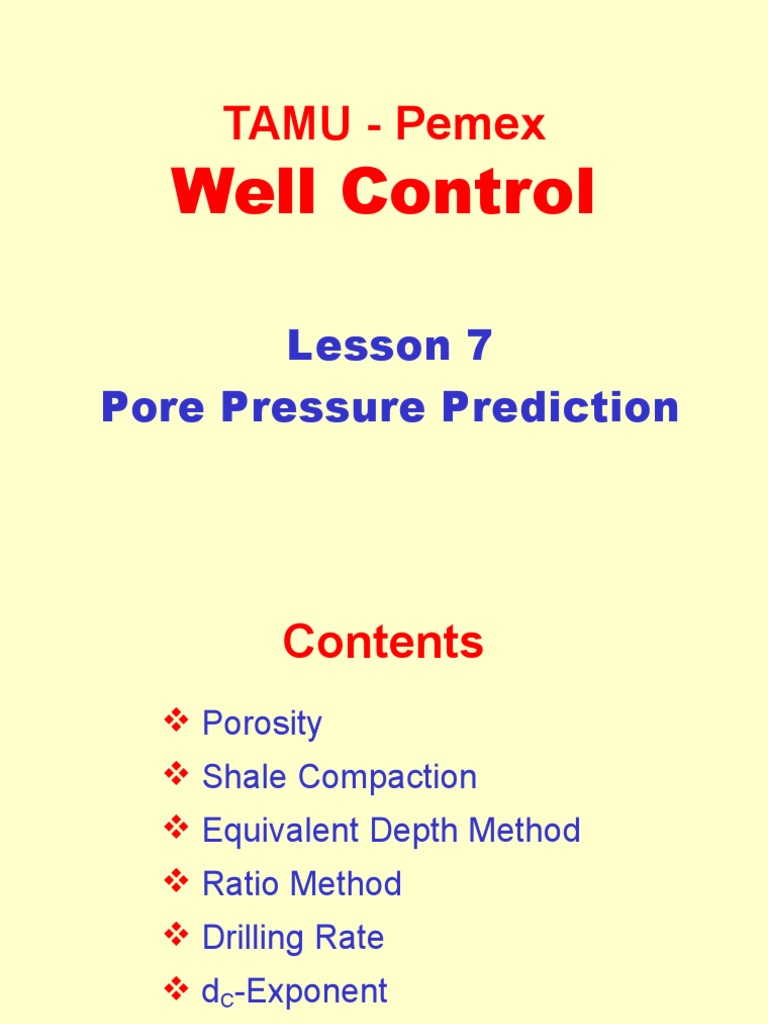 TAMU - Pemex
Well Control

Lesson 7
Pore Pressure Prediction

Contents

❖ Porosity
❖ Shale Compaction
❖ Equivalent Depth Method
❖ Ratio Method
❖ Drilling Rate
❖ $d_C$-Exponent